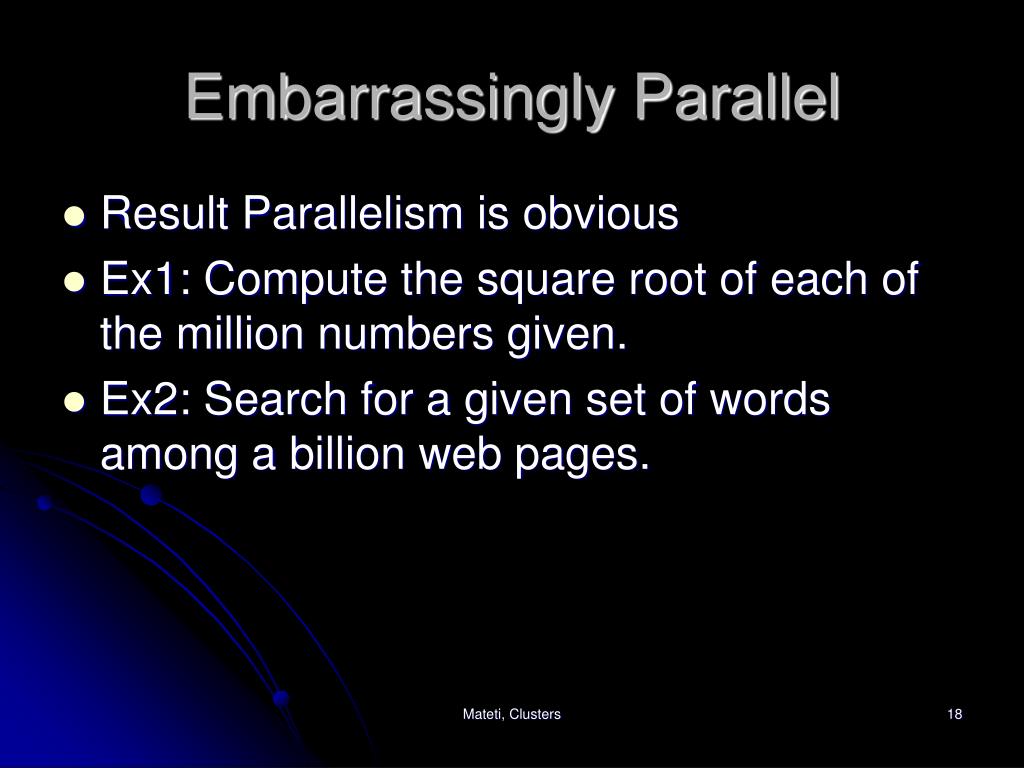 Embarrassingly Parallel

- Result Parallelism is obvious
- Ex1: Compute the square root of each of the million numbers given.
- Ex2: Search for a given set of words among a billion web pages.

Mateti, Clusters

18